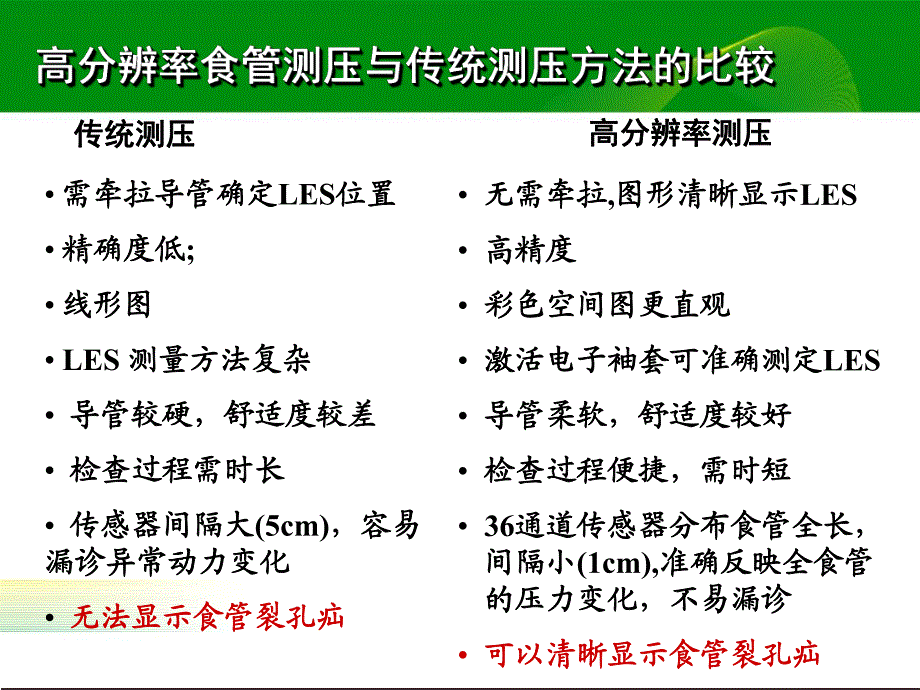 高分辨率食管测压与传统测压方法的比较

传统测压

• 需牵拉导管确定LES位置

• 精确度低;

• 线形图

• LES 测量方法复杂

• 导管较硬，舒适度较差

• 检查过程需时长

• 传感器间隔大(5cm)，容易漏诊异常动力变化

• 无法显示食管裂孔疝

高分辨率测压

• 无需牵拉,图形清晰显示LES

• 高精度

• 彩色空间图更直观

• 激活电子袖套可准确测定LES

• 导管柔软，舒适度较好

• 检查过程便捷，需时短

• 36通道传感器分布食管全长，间隔小(1cm),准确反映全食管的压力变化，不易漏诊

• 可以清晰显示食管裂孔疝